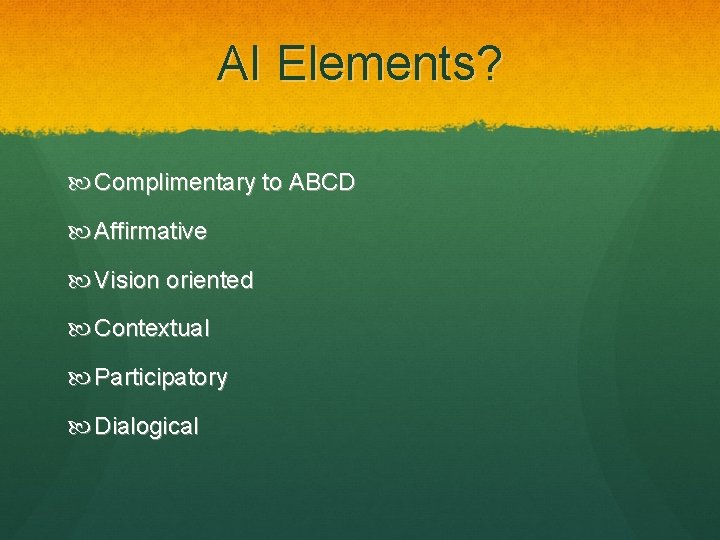 AI Elements?

Complimentary to ABCD

Affirmative

Vision oriented

Contextual

Participatory

Dialogical